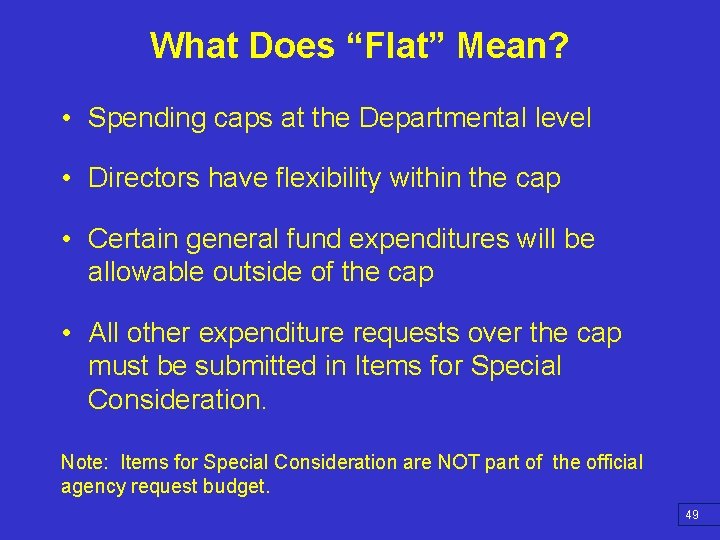 What Does “Flat” Mean?

• Spending caps at the Departmental level

• Directors have flexibility within the cap

• Certain general fund expenditures will be allowable outside of the cap

• All other expenditure requests over the cap must be submitted in Items for Special Consideration.

Note: Items for Special Consideration are NOT part of the official agency request budget.

49